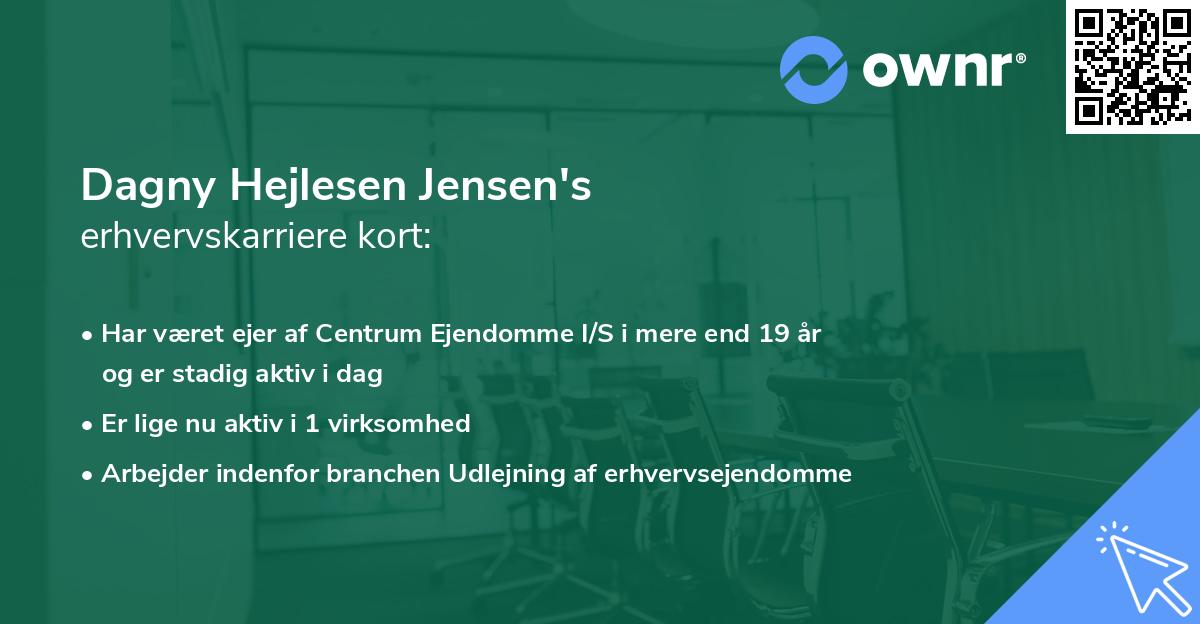 ownr®

Dagny Hejlesen Jensen's
erhvervskarriere kort:

• Har været ejer af Centrum Ejendomme I/S i mere end 19 år og er stadig aktiv i dag
• Er lige nu aktiv i 1 virksomhed
• Arbejder indenfor branchen Udlejning af erhvervsejendomme